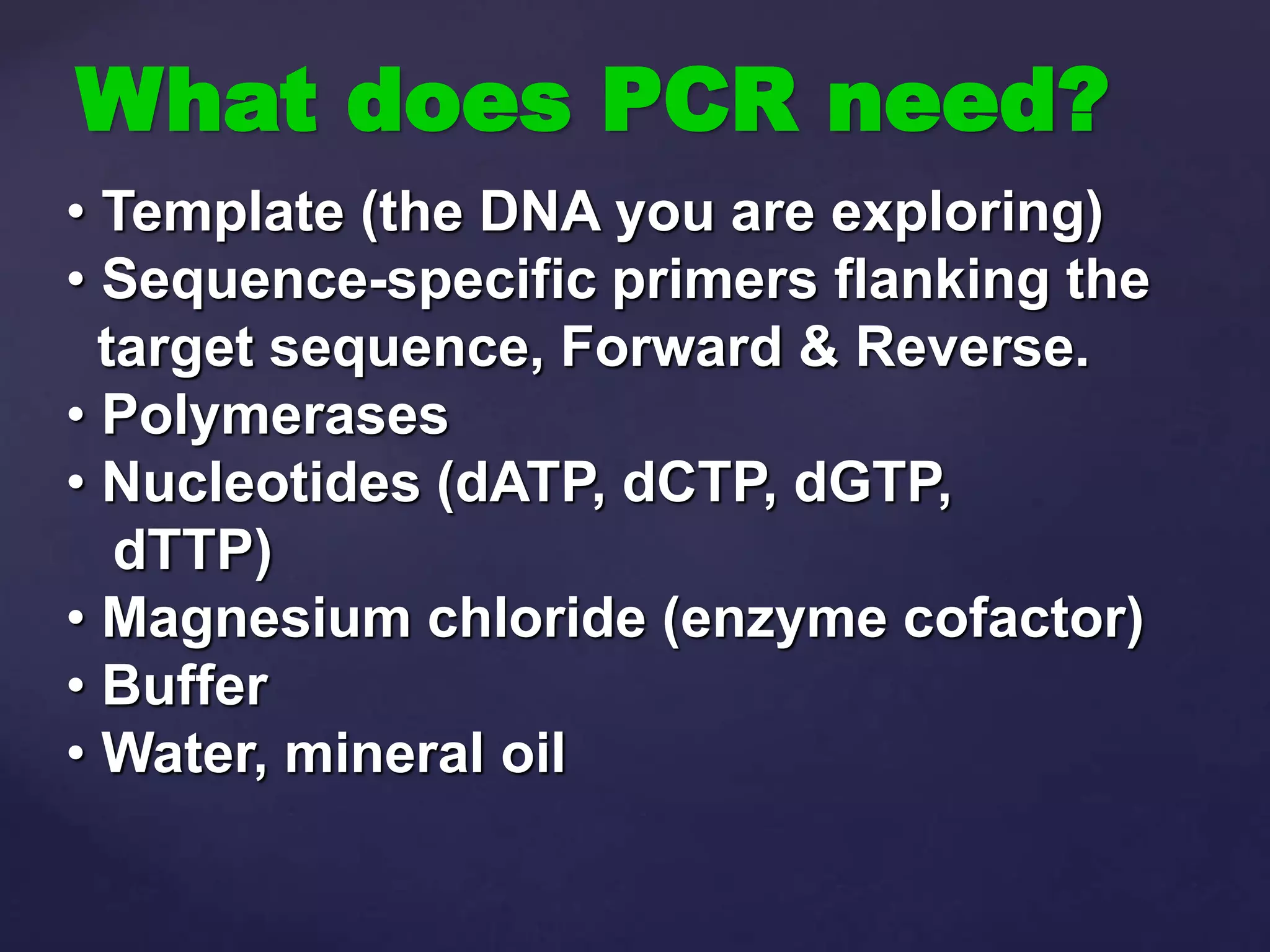 What does PCR need?

• Template (the DNA you are exploring)
• Sequence-specific primers flanking the target sequence, Forward & Reverse.
• Polymerases
• Nucleotides (dATP, dCTP, dGTP, dTTP)
• Magnesium chloride (enzyme cofactor)
• Buffer
• Water, mineral oil